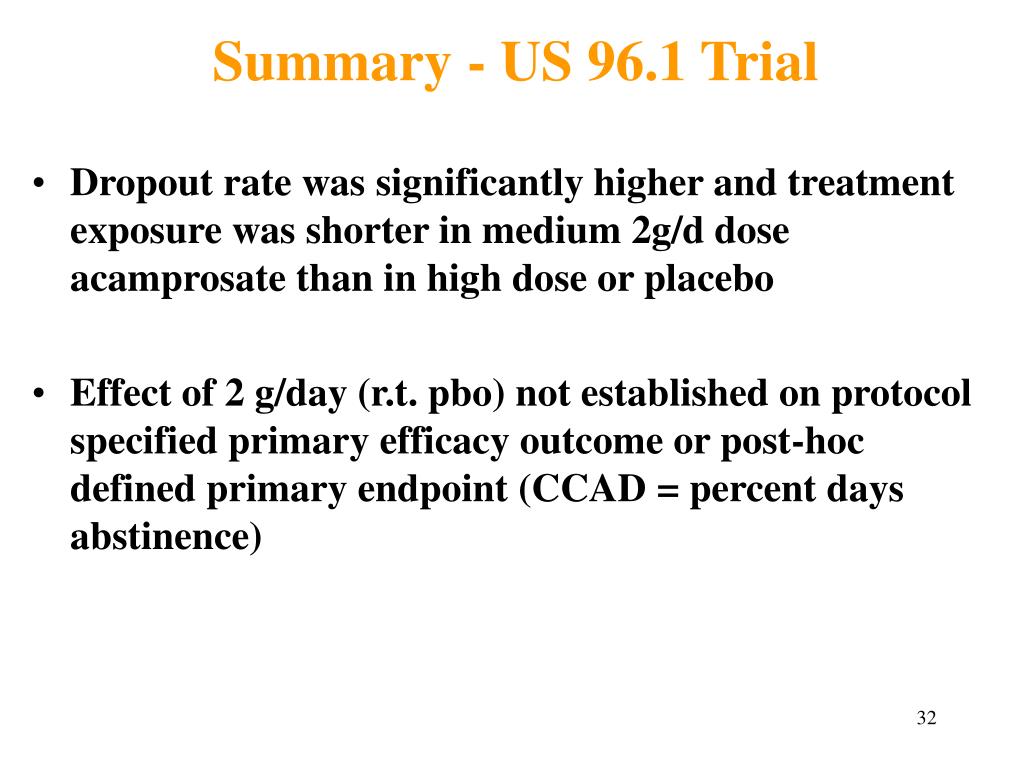 Summary - US 96.1 Trial

• Dropout rate was significantly higher and treatment exposure was shorter in medium 2g/d dose acamprosate than in high dose or placebo

• Effect of 2 g/day (r.t. pbo) not established on protocol specified primary efficacy outcome or post-hoc defined primary endpoint (CCAD = percent days abstinence)

32